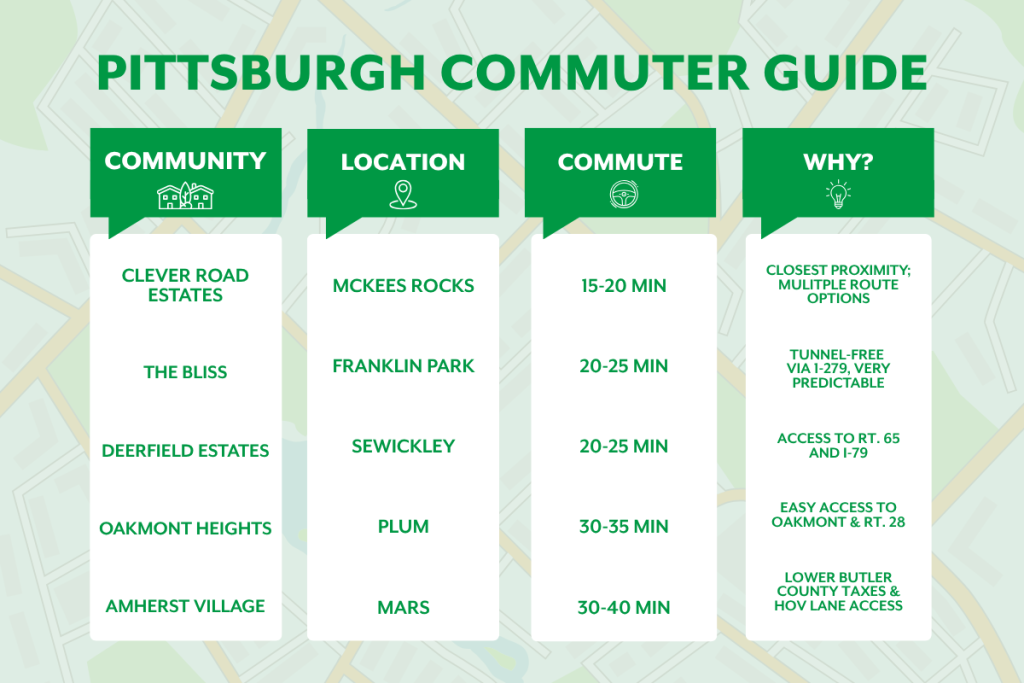 PITTSBURGH COMMUTER GUIDE

| COMMUNITY | LOCATION | COMMUTE | WHY? |
|---|---|---|---|
| CLEVER ROAD ESTATES | MCKEES ROCKS | 15-20 MIN | CLOSEST PROXIMITY; MULITPLE ROUTE OPTIONS |
| THE BLISS | FRANKLIN PARK | 20-25 MIN | TUNNEL-FREE VIA I-279, VERY PREDICTABLE |
| DEERFIELD ESTATES | SEWICKLEY | 20-25 MIN | ACCESS TO RT. 65 AND I-79 |
| OAKMONT HEIGHTS | PLUM | 30-35 MIN | EASY ACCESS TO OAKMONT & RT. 28 |
| AMHERST VILLAGE | MARS | 30-40 MIN | LOWER BUTLER COUNTY TAXES & HOV LANE ACCESS |